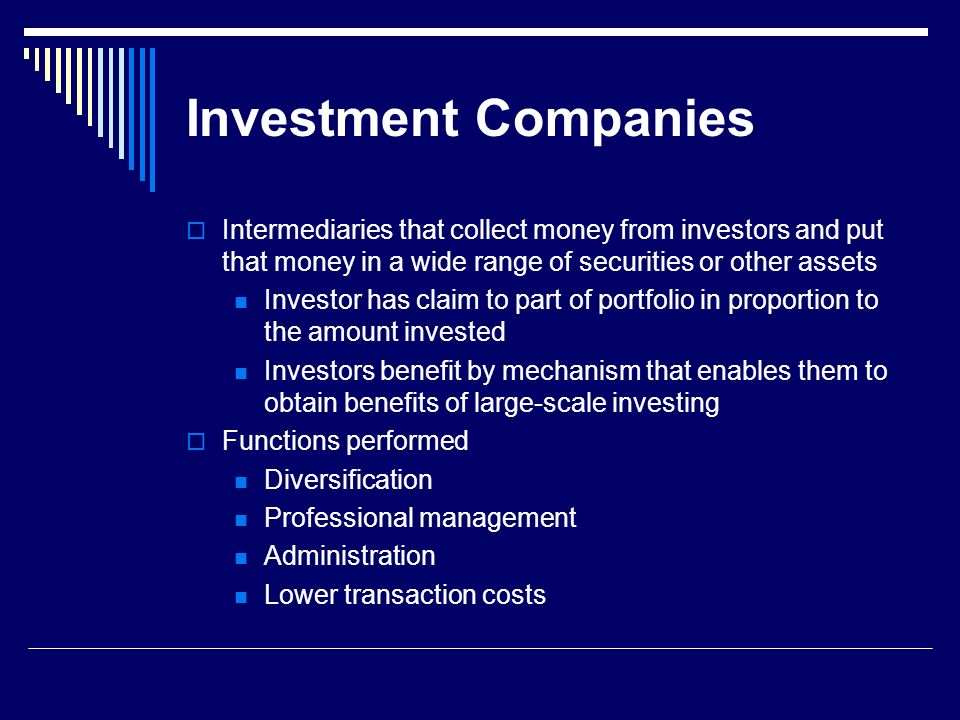 Investment Companies

Intermediaries that collect money from investors and put that money in a wide range of securities or other assets

Investor has claim to part of portfolio in proportion to the amount invested

Investors benefit by mechanism that enables them to obtain benefits of large-scale investing

Functions performed

Diversification

Professional management

Administration

Lower transaction costs